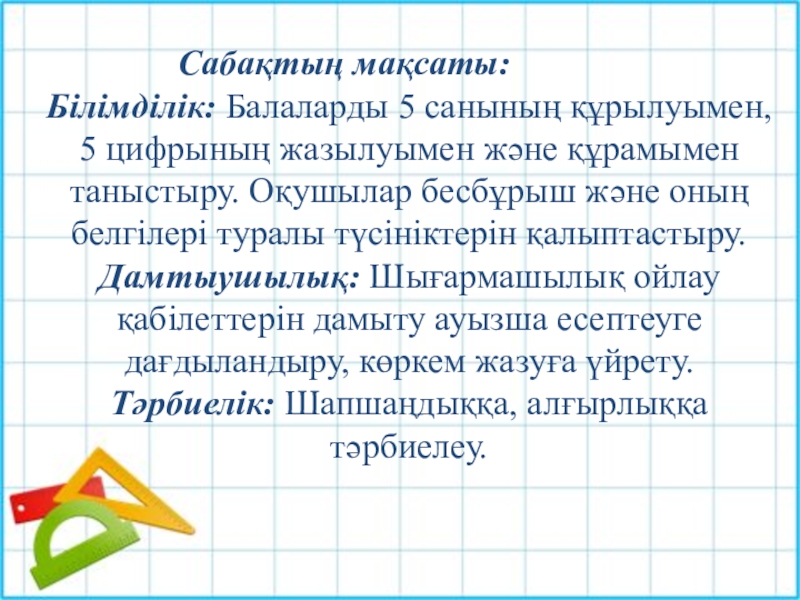 Сабақтың мақсаты:
Білімділік: Балаларды 5 санының құрылуымен, 5 цифрының жазылуымен және құрамымен таныстыру. Оқушылар бесбұрыш және оның белгілері туралы түсініктерін қалыптастыру.
Дамтыушылық: Шығармашылық ойлау қабілеттерін дамыту ауызша есептеуге дағдыландыру, көркем жазуға үйрету.
Тәрбиелік: Шапшаңдыққа, алғырлыққа тәрбиелеу.